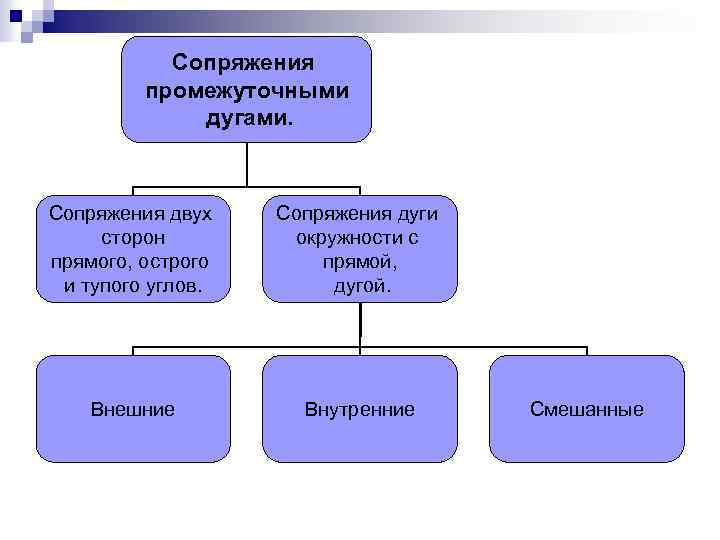 Сопряжения промежуточными дугами.

Сопряжения двух сторон прямого, острого и тупого углов.

Сопряжения дуги окружности с прямой, дугой.

Внешние

Внутренние

Смешанные